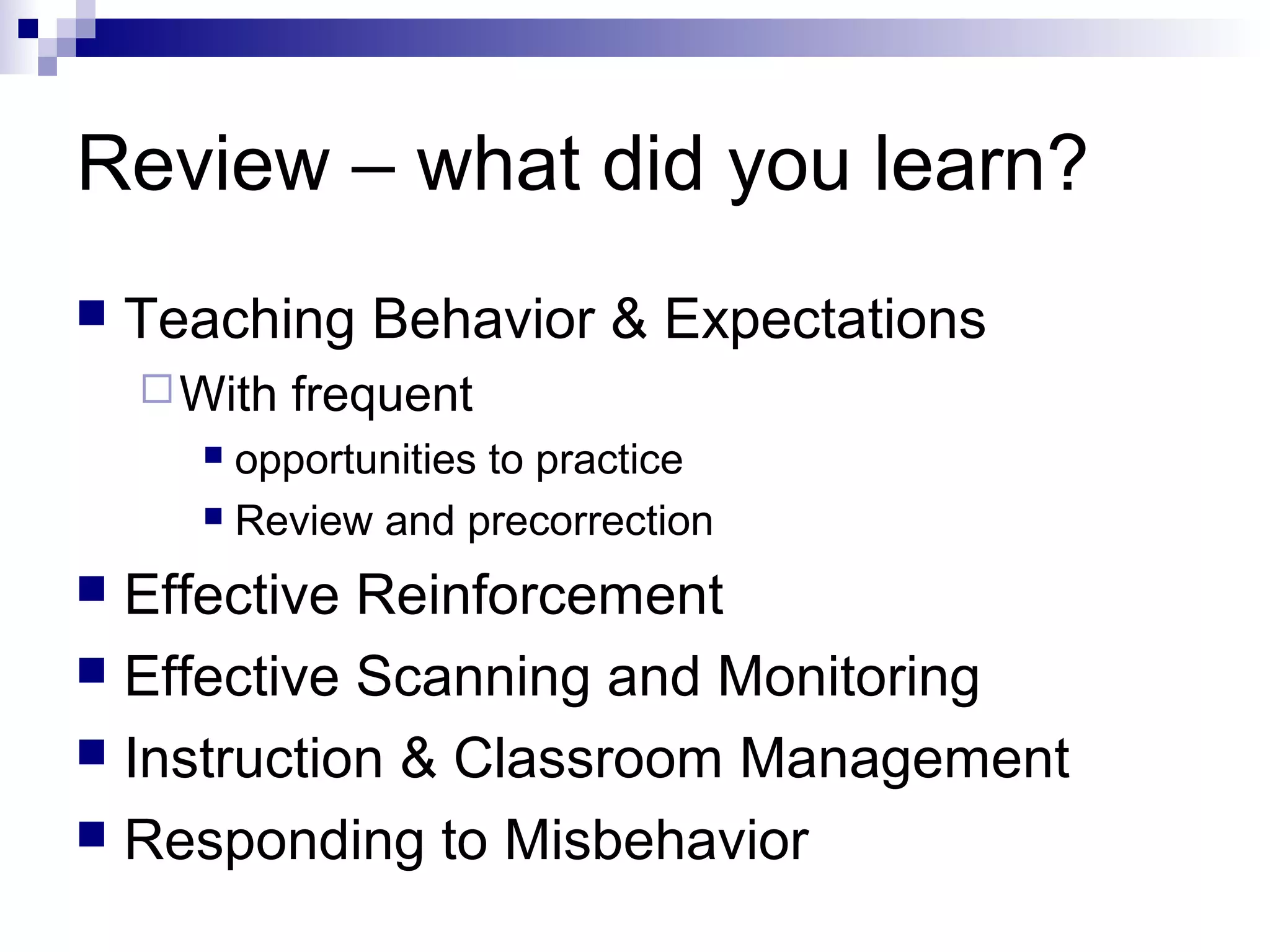 Review – what did you learn?

Teaching Behavior & Expectations

With frequent

opportunities to practice

Review and precorrection

Effective Reinforcement

Effective Scanning and Monitoring

Instruction & Classroom Management

Responding to Misbehavior